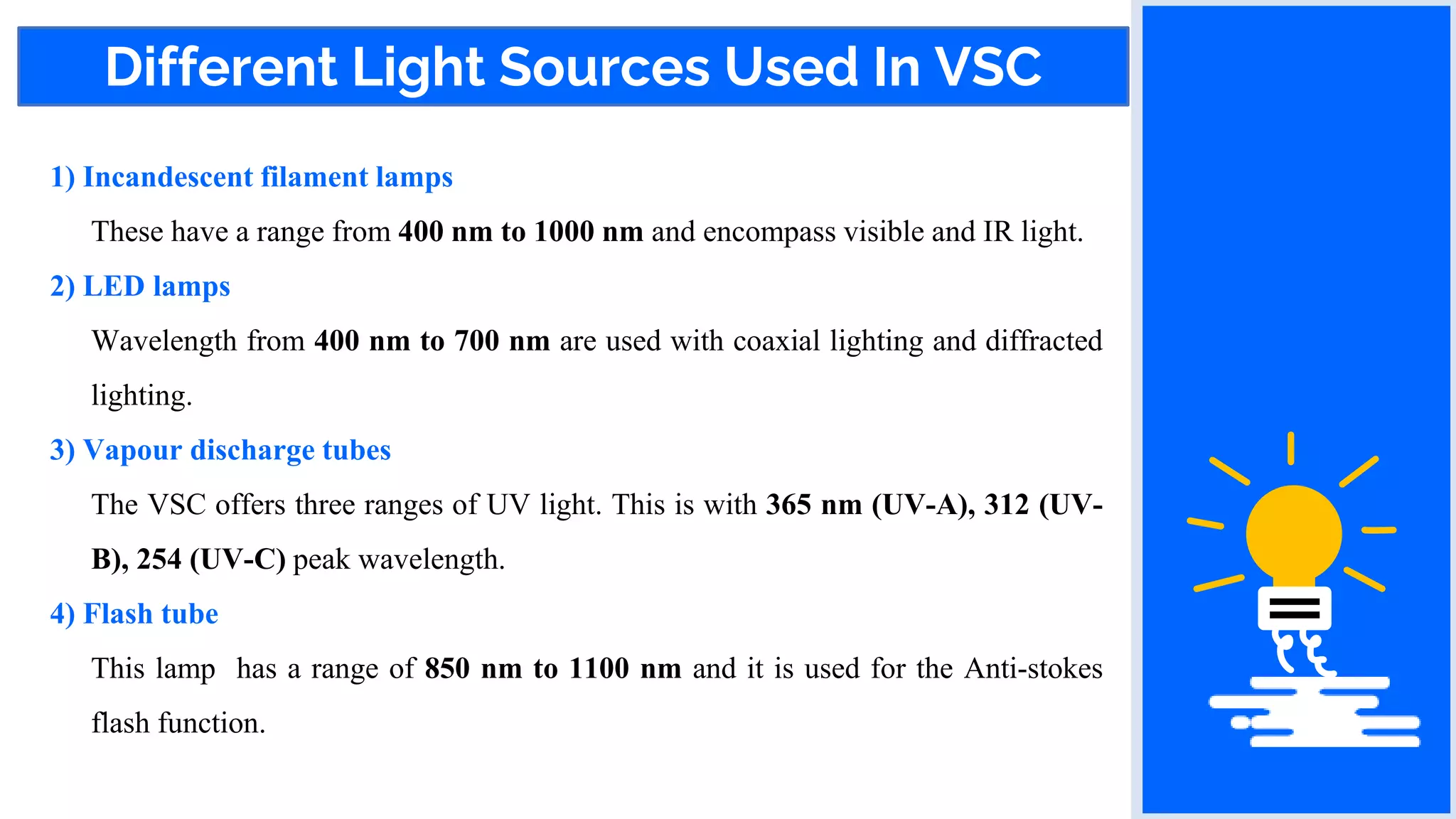 Different Light Sources Used In VSC

1) Incandescent filament lamps

These have a range from 400 nm to 1000 nm and encompass visible and IR light.

2) LED lamps

Wavelength from 400 nm to 700 nm are used with coaxial lighting and diffracted lighting.

3) Vapour discharge tubes

The VSC offers three ranges of UV light. This is with 365 nm (UV-A), 312 (UV-B), 254 (UV-C) peak wavelength.

4) Flash tube

This lamp has a range of 850 nm to 1100 nm and it is used for the Anti-stokes flash function.